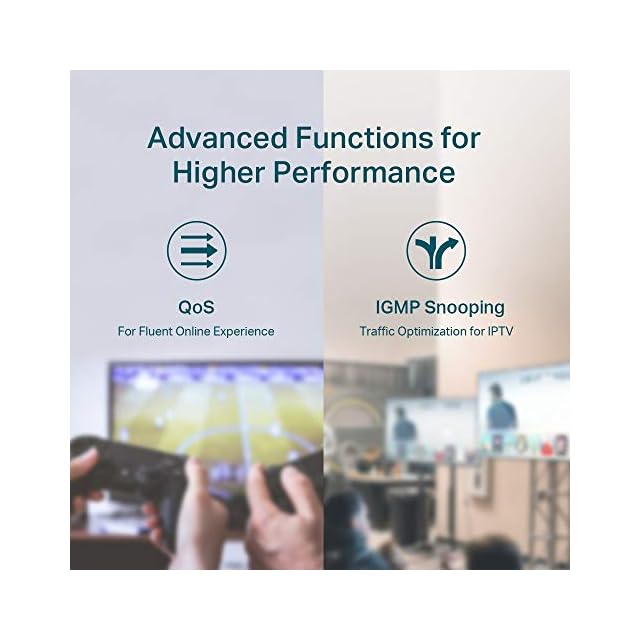 Advanced Functions for Higher Performance

QoS
For Fluent Online Experience

IGMP Snooping
Traffic Optimization for IPTV